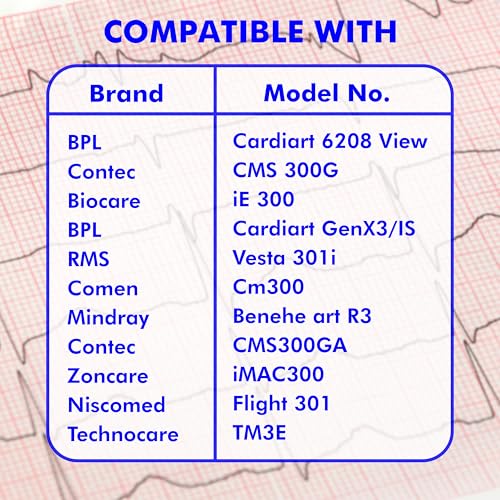 COMPATIBLE WITH

| Brand | Model No. |
|---|---|
| BPL | Cardiart 6208 View |
| Contec | CMS 300G |
| Biocare | iE 300 |
| BPL | Cardiart GenX3/IS |
| RMS | Vesta 301i |
| Comen | Cm300 |
| Mindray | Benehe art R3 |
| Contec | CMS300GA |
| Zoncare | iMAC300 |
| Niscomed | Flight 301 |
| Technocare | TM3E |